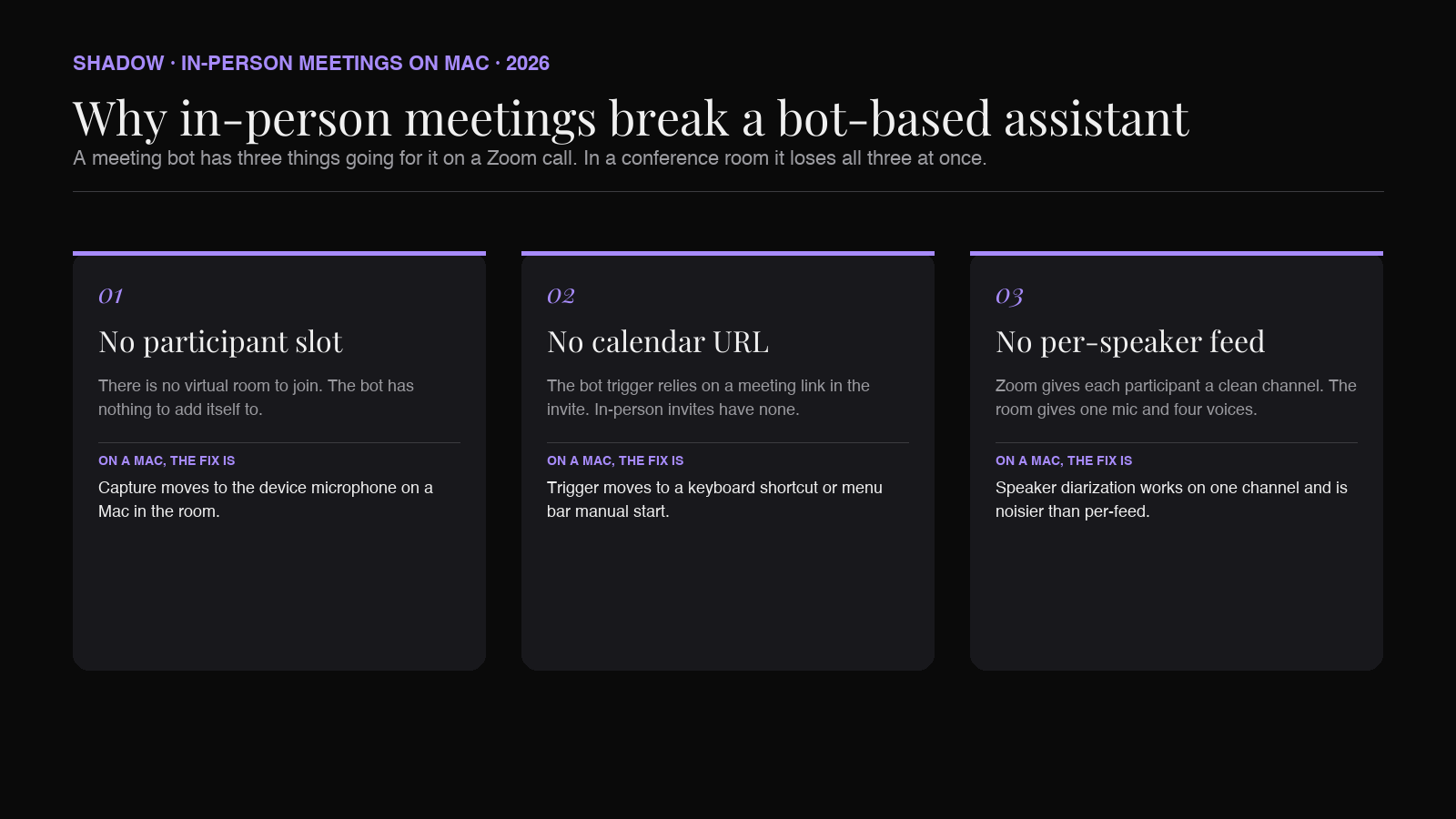 SHADOW · IN-PERSON MEETINGS ON MAC · 2026

Why in-person meetings break a bot-based assistant

A meeting bot has three things going for it on a Zoom call. In a conference room it loses all three at once.

01

No participant slot

There is no virtual room to join. The bot has nothing to add itself to.

ON A MAC, THE FIX IS

Capture moves to the device microphone on a Mac in the room.

02

No calendar URL

The bot trigger relies on a meeting link in the invite. In-person invites have none.

ON A MAC, THE FIX IS

Trigger moves to a keyboard shortcut or menu bar manual start.

03

No per-speaker feed

Zoom gives each participant a clean channel. The room gives one mic and four voices.

ON A MAC, THE FIX IS

Speaker diarization works on one channel and is noisier than per-feed.